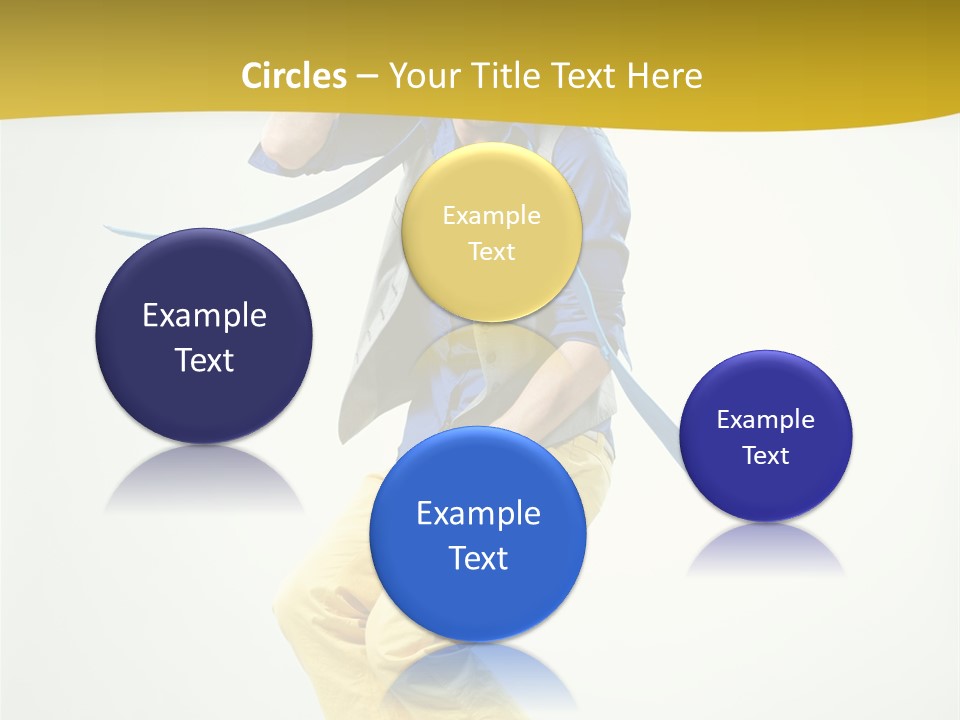 Circles – Your Title Text Here

Example Text

Example Text

Example Text

Example Text